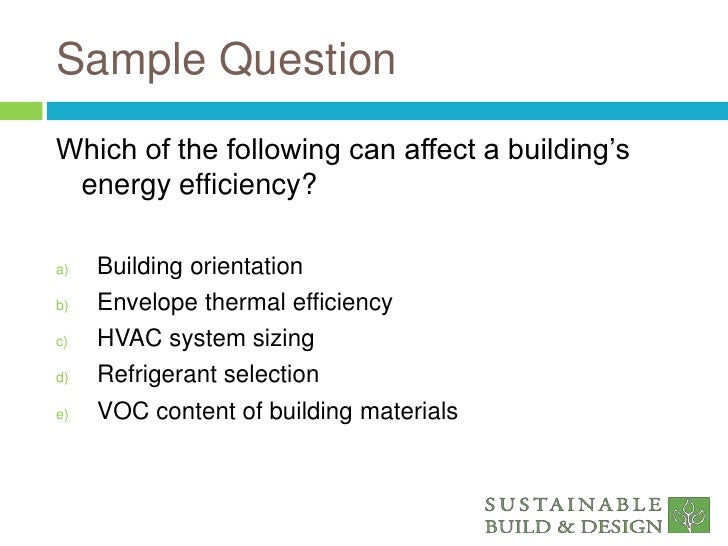 Sample Question

Which of the following can affect a building's energy efficiency?

a) Building orientation
b) Envelope thermal efficiency
c) HVAC system sizing
d) Refrigerant selection
e) VOC content of building materials

SUSTAINABLE
BUILD & DESIGN